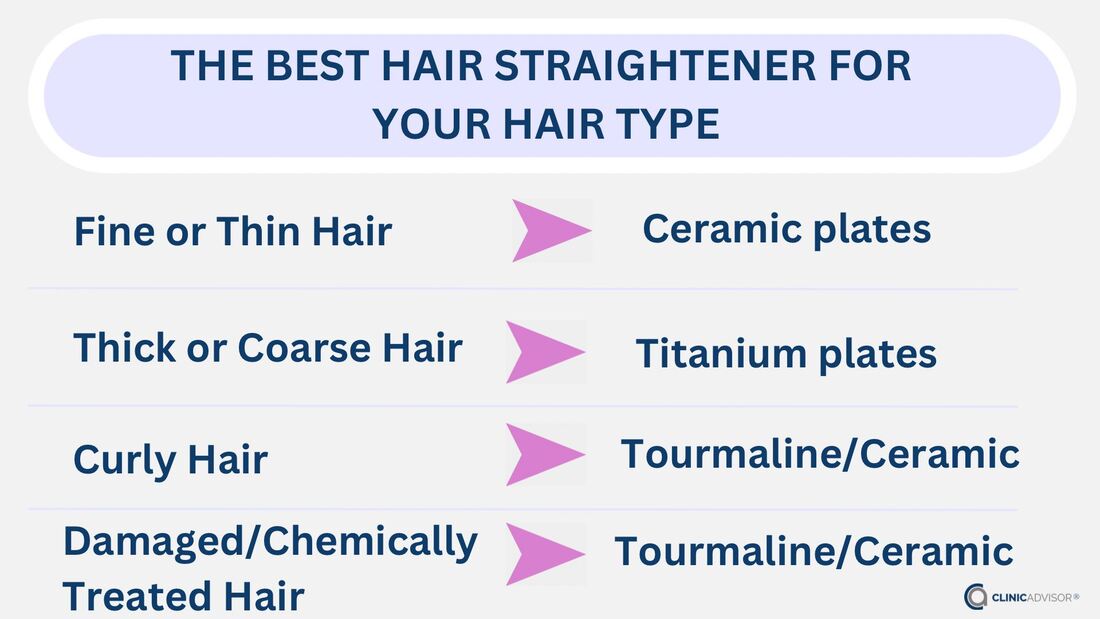 THE BEST HAIR STRAIGHTENER FOR YOUR HAIR TYPE

Fine or Thin Hair
Ceramic plates

Thick or Coarse Hair
Titanium plates

Curly Hair
Tourmaline/Ceramic

Damaged/Chemically Treated Hair
Tourmaline/Ceramic

CLINICADVISOR®